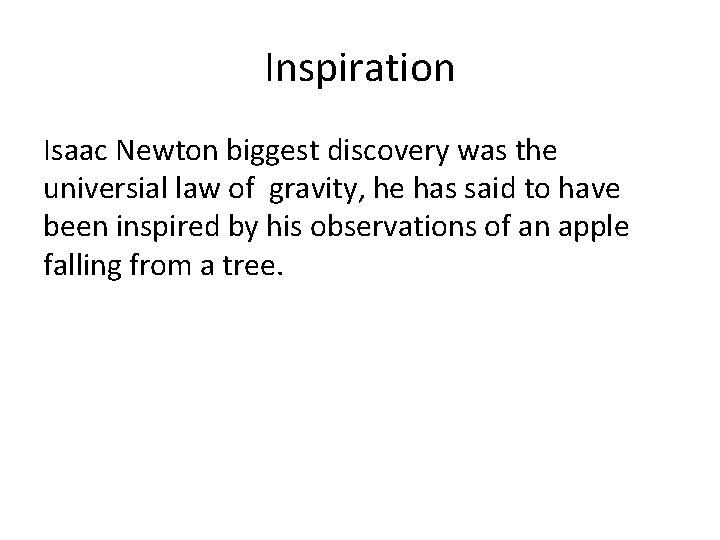 Inspiration

Isaac Newton biggest discovery was the universial law of gravity, he has said to have been inspired by his observations of an apple falling from a tree.